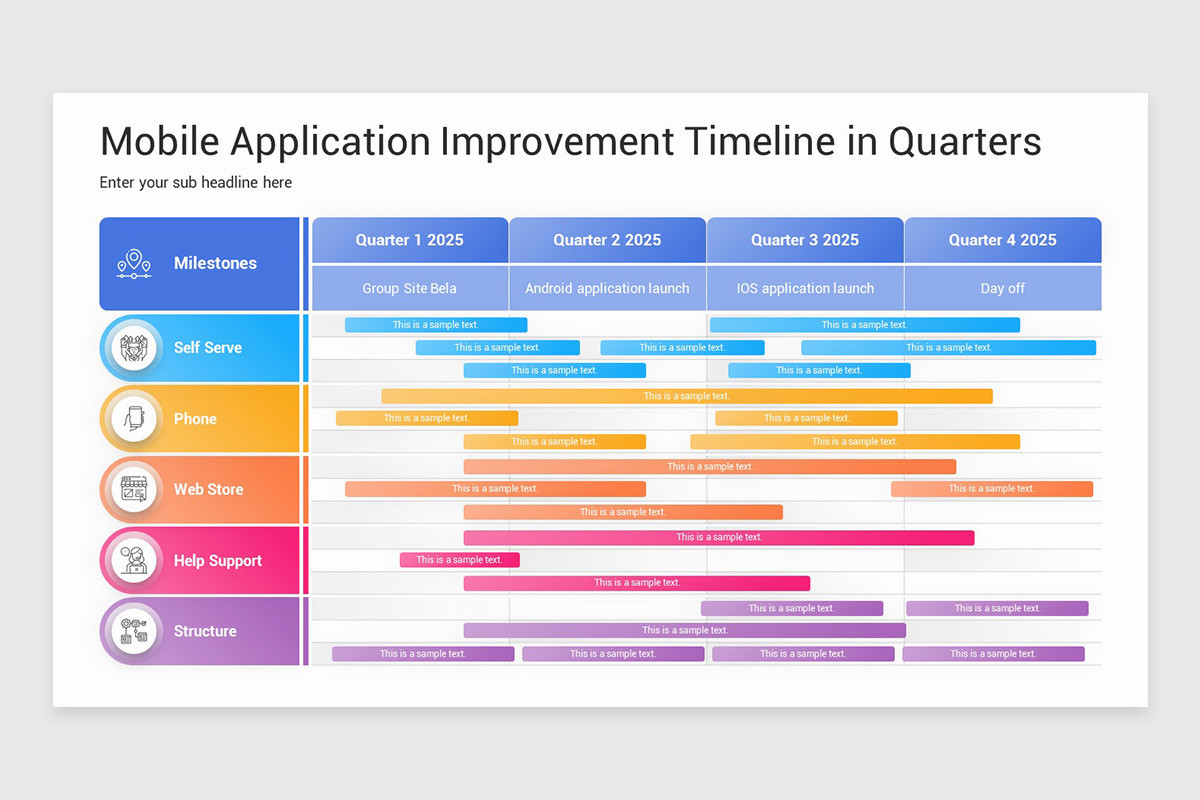 Mobile Application Improvement Timeline in Quarters

Enter your sub headline here

| Milestones | Quarter 1 2025 | Quarter 2 2025 | Quarter 3 2025 | Quarter 4 2025 |
|---|---|---|---|---|
| | Group Site Bela | Android application launch | IOS application launch | Day off |

Self Serve
This is a sample text.
This is a sample text.
This is a sample text.
This is a sample text.
This is a sample text.
This is a sample text.
This is a sample text.

Phone
This is a sample text.
This is a sample text.
This is a sample text.
This is a sample text.
This is a sample text.

Web Store
This is a sample text.
This is a sample text.
This is a sample text.
This is a sample text.

Help Support
This is a sample text.
This is a sample text.
This is a sample text.

Structure
This is a sample text.
This is a sample text.
This is a sample text.
This is a sample text.
This is a sample text.
This is a sample text.
This is a sample text.